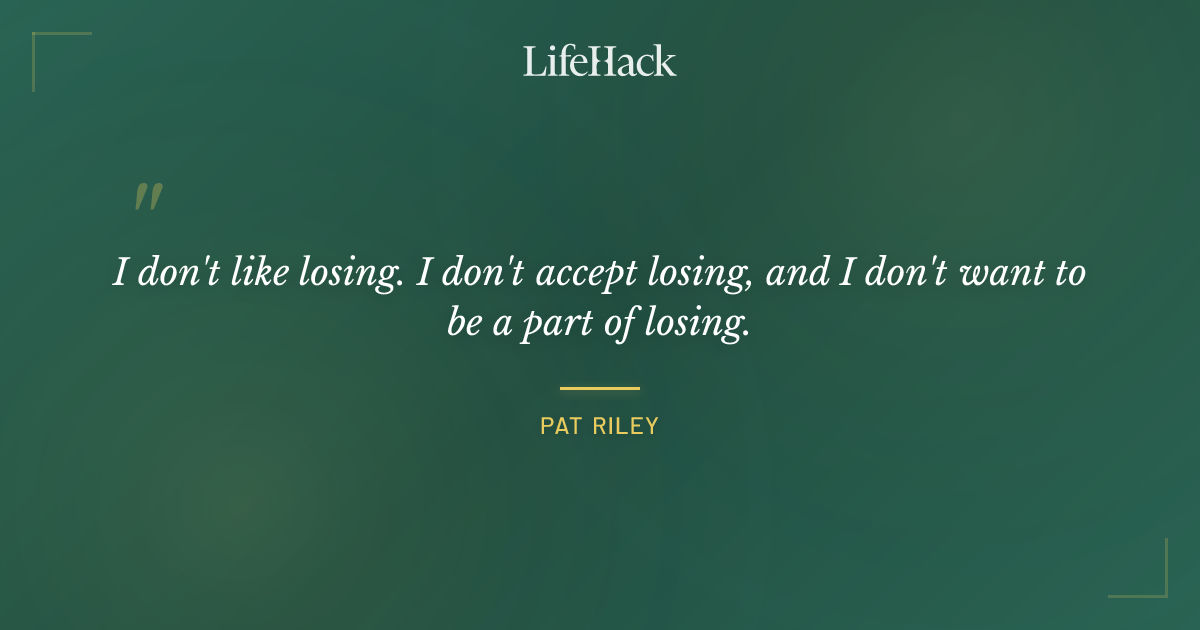 LifeHack

"

I don't like losing. I don't accept losing, and I don't want to be a part of losing.

PAT RILEY